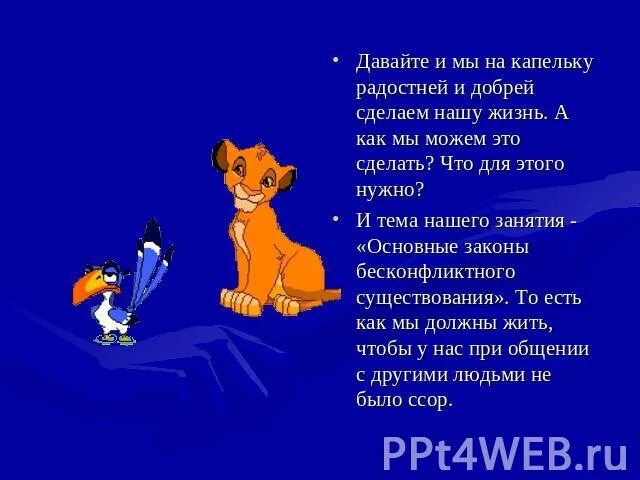 • Давайте и мы на капельку радостней и добрей сделаем нашу жизнь. А как мы можем это сделать? Что для этого нужно?

• И тема нашего занятия - «Основные законы бесконфликтного существования». То есть как мы должны жить, чтобы у нас при общении с другими людьми не было ссор.

PPt4WEB.ru